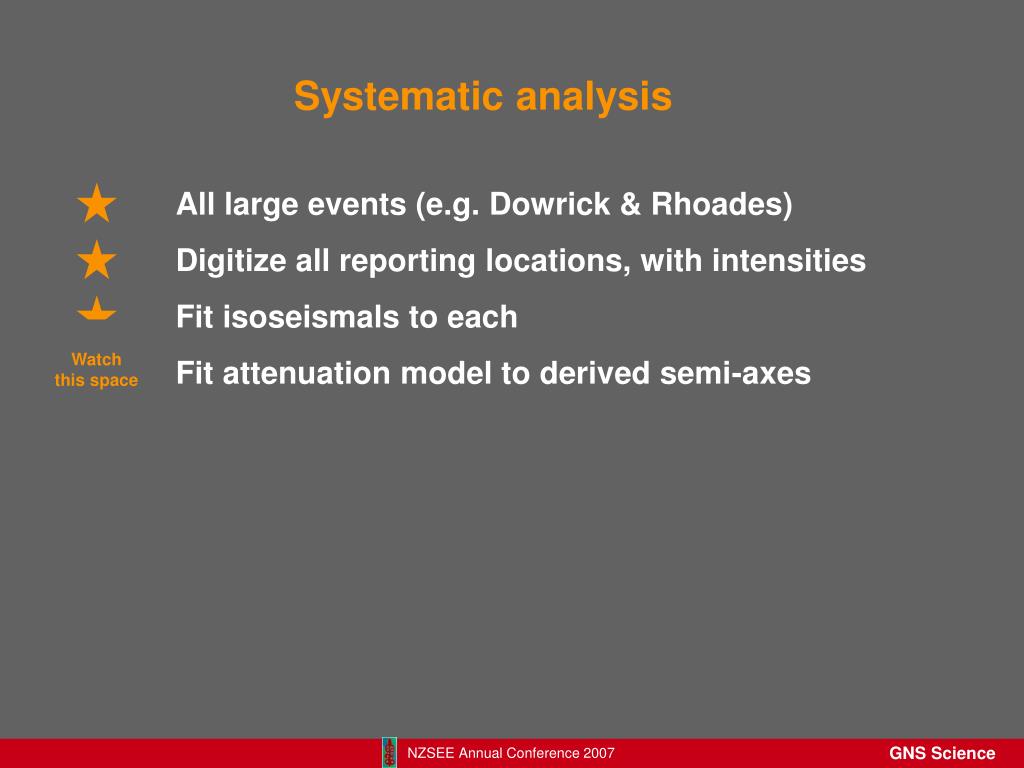 Systematic analysis

All large events (e.g. Dowrick & Rhoades)

Digitize all reporting locations, with intensities

Fit isoseismals to each

Watch this space

Fit attenuation model to derived semi-axes

NZSEE Annual Conference 2007

GNS Science